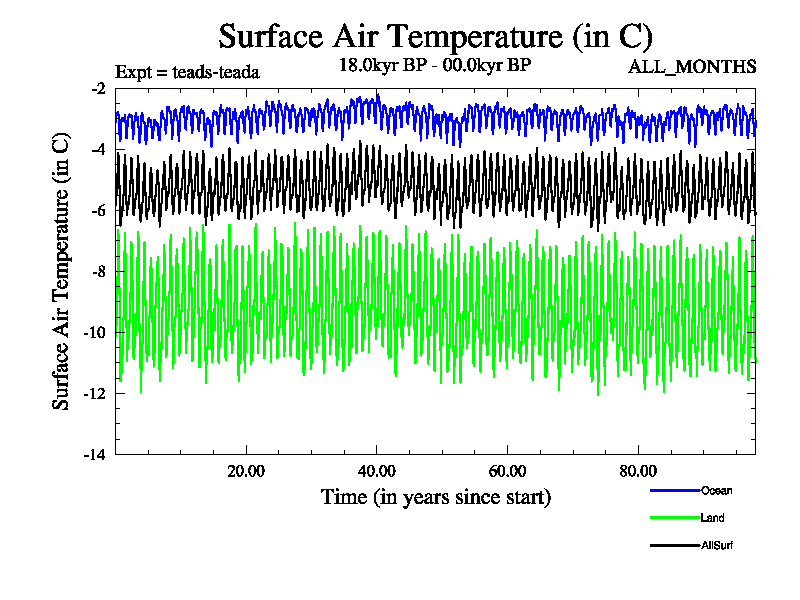 Surface Air Temperature (in C)

Expt = teads-teada

18.0kyr BP - 00.0kyr BP

ALL_MONTHS

Surface Air Temperature (in C)

-2
-4
-6
-8
-10
-12
-14

20.00
40.00
60.00
80.00

Time (in years since start)

Ocean
Land
AllSurf